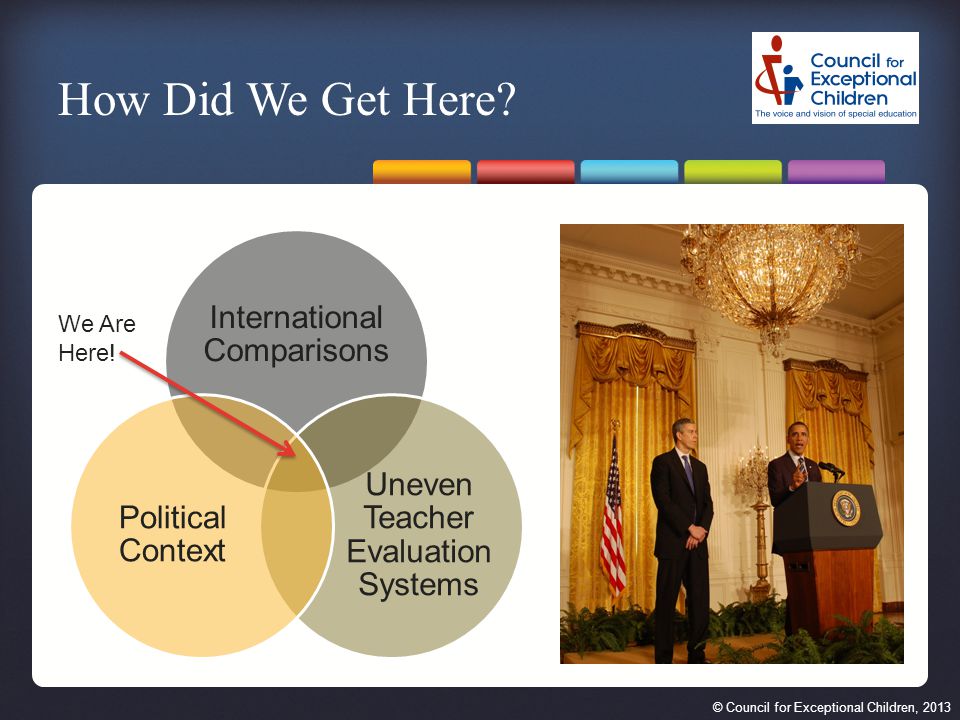 How Did We Get Here?

Council for Exceptional Children
The voice and vision of special education

We Are Here!

International Comparisons

Political Context

Uneven Teacher Evaluation Systems

© Council for Exceptional Children, 2013